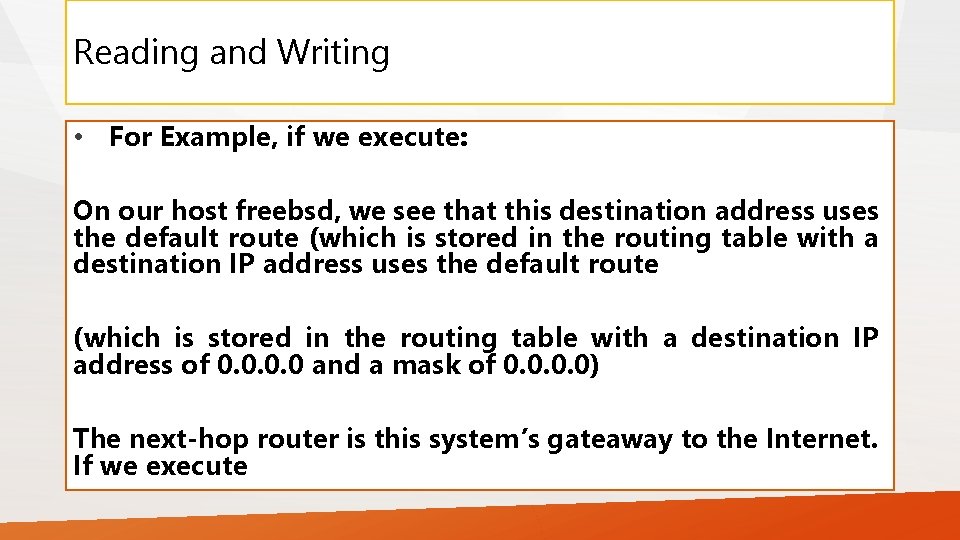 Reading and Writing

• For Example, if we execute:

On our host freebsd, we see that this destination address uses the default route (which is stored in the routing table with a destination IP address uses the default route

(which is stored in the routing table with a destination IP address of 0.0.0.0 and a mask of 0.0.0.0)

The next-hop router is this system's gateway to the Internet. If we execute